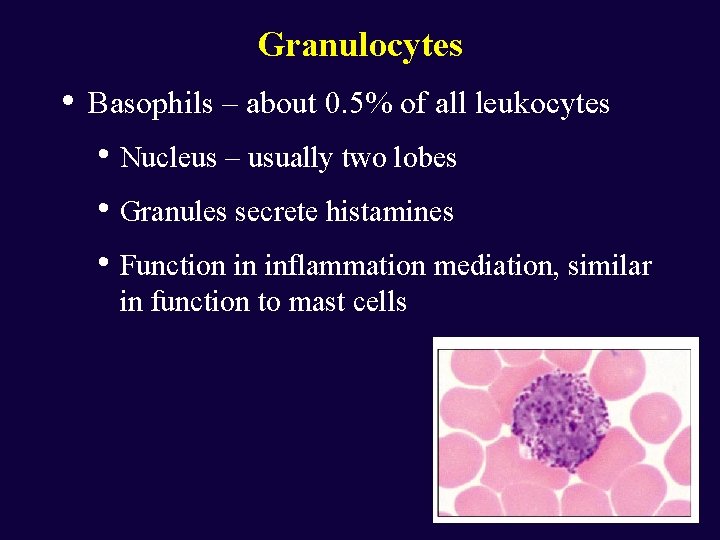 Granulocytes

• Basophils – about 0.5% of all leukocytes

• Nucleus – usually two lobes

• Granules secrete histamines

• Function in inflammation mediation, similar in function to mast cells